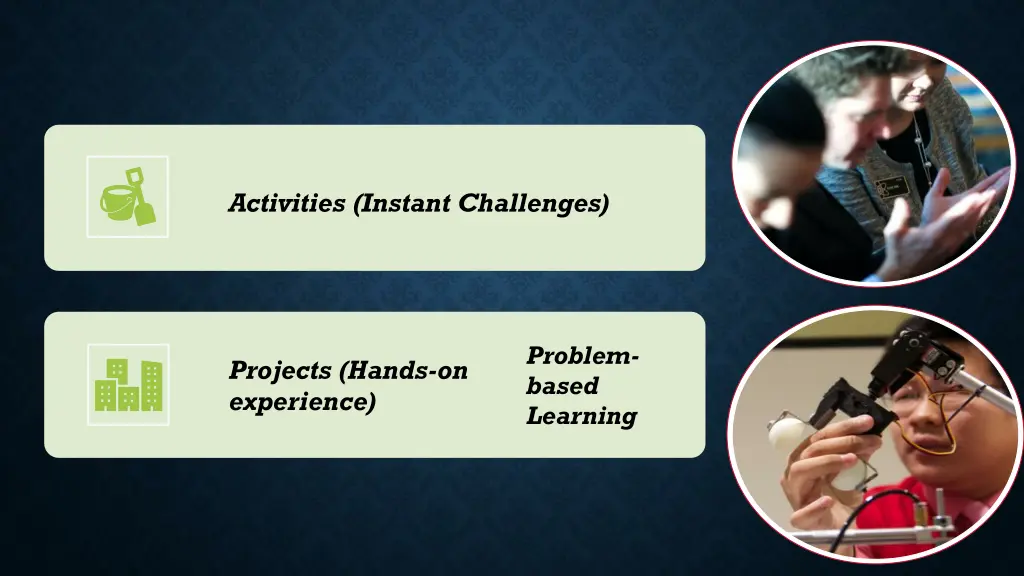 Activities (Instant Challenges)

Projects (Hands-on experience)

Problem-based Learning